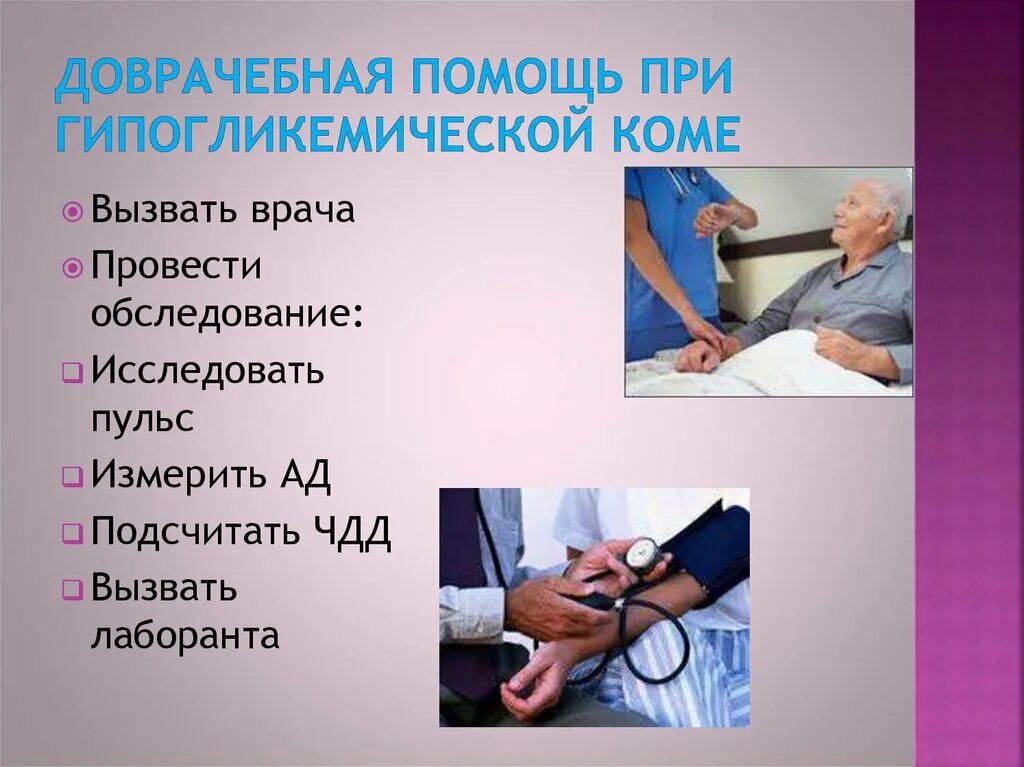 ДОВРАЧЕБНАЯ ПОМОЩЬ ПРИ ГИПОГЛИКЕМИЧЕСКОЙ КОМЕ

Вызвать врача

Провести обследование:

Исследовать пульс

Измерить АД

Подсчитать ЧДД

Вызвать лаборанта